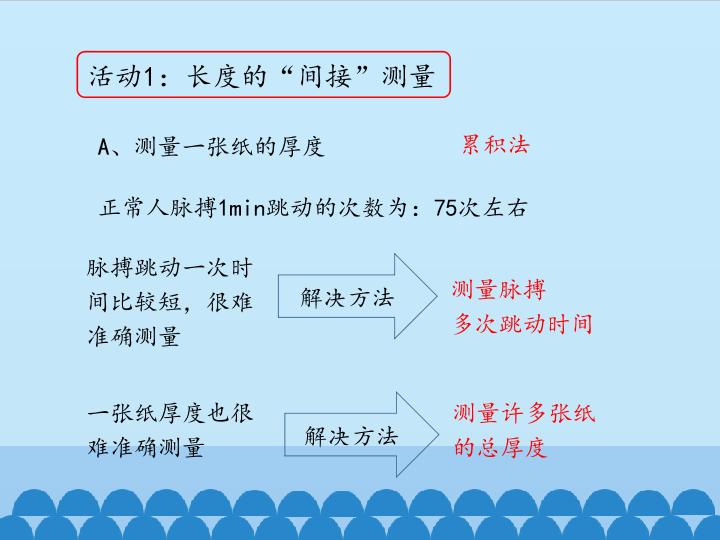 活动1：长度的“间接”测量

A、测量一张纸的厚度

累积法

正常人脉搏1min跳动的次数为：75次左右

脉搏跳动一次时间比较短，很难准确测量

解决方法

测量脉搏多次跳动时间

一张纸厚度也很难准确测量

解决方法

测量许多张纸的总厚度